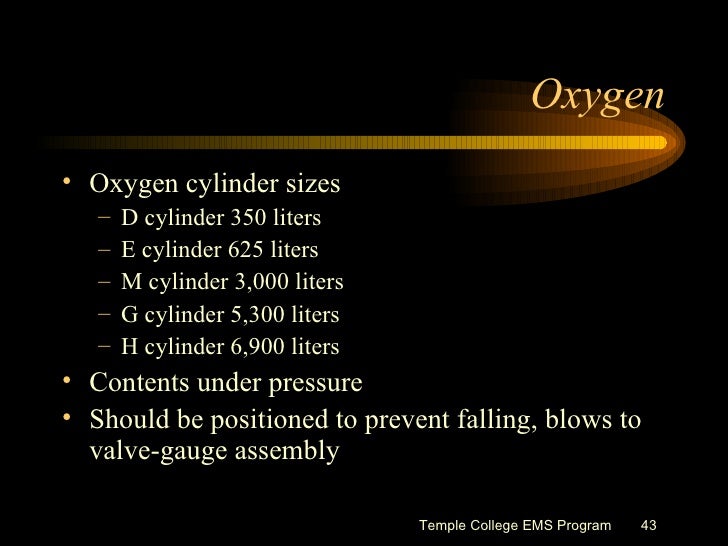 Oxygen

• Oxygen cylinder sizes
  – D cylinder 350 liters
  – E cylinder 625 liters
  – M cylinder 3,000 liters
  – G cylinder 5,300 liters
  – H cylinder 6,900 liters
• Contents under pressure
• Should be positioned to prevent falling, blows to valve-gauge assembly

Temple College EMS Program 43